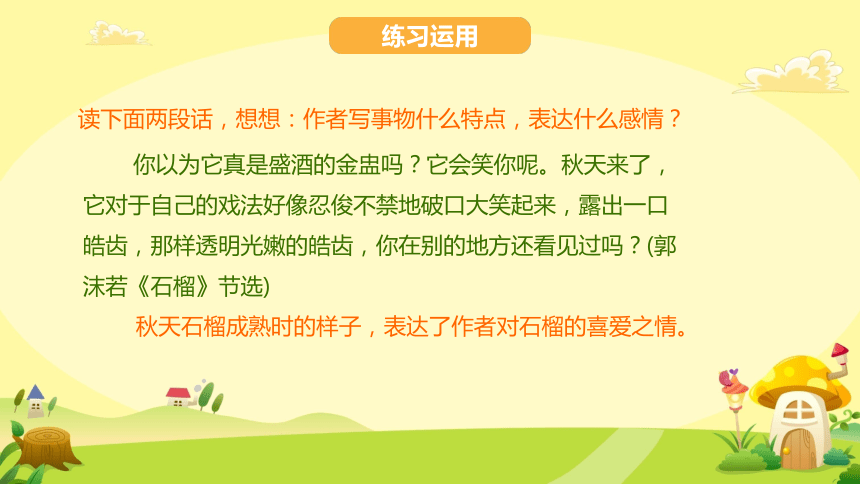 练习运用

读下面两段话，想想：作者写事物什么特点，表达什么感情？

你以为它真是盛酒的金盅吗？它会笑你呢。秋天来了，它对于自己的戏法好像忍俊不禁地破口大笑起来，露出一口皓齿，那样透明光嫩的皓齿，你在别的地方还看见过吗？(郭沫若《石榴》节选)

秋天石榴成熟时的样子，表达了作者对石榴的喜爱之情。